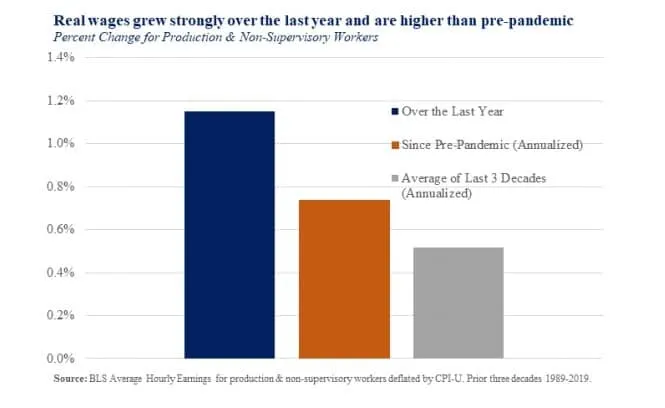 Real wages grew strongly over the last year and are higher than pre-pandemic
Percent Change for Production & Non-Supervisory Workers

1.4%
1.2%
1.0%
0.8%
0.6%
0.4%
0.2%
0.0%

Over the Last Year
Since Pre-Pandemic (Annualized)
Average of Last 3 Decades (Annualized)

Source: BLS Average Hourly Earnings for production & non-supervisory workers deflated by CPI-U. Prior three decades 1989-2019.